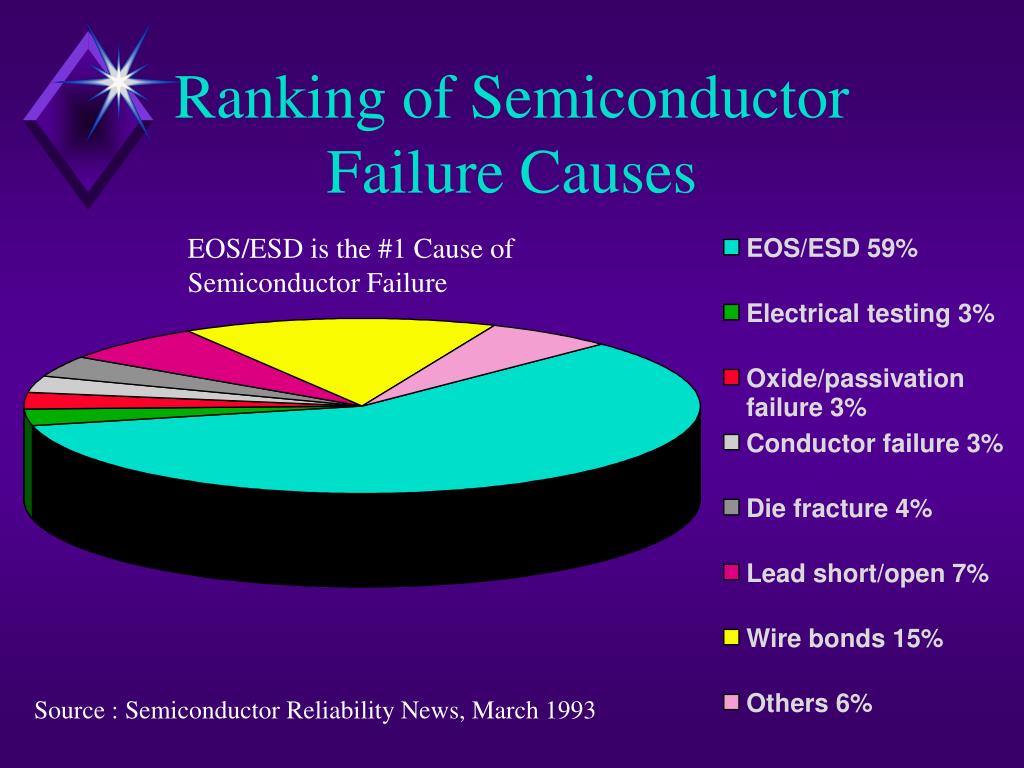 Ranking of Semiconductor Failure Causes

EOS/ESD is the #1 Cause of Semiconductor Failure

EOS/ESD 59%

Electrical testing 3%

Oxide/passivation failure 3%

Conductor failure 3%

Die fracture 4%

Lead short/open 7%

Wire bonds 15%

Others 6%

Source : Semiconductor Reliability News, March 1993